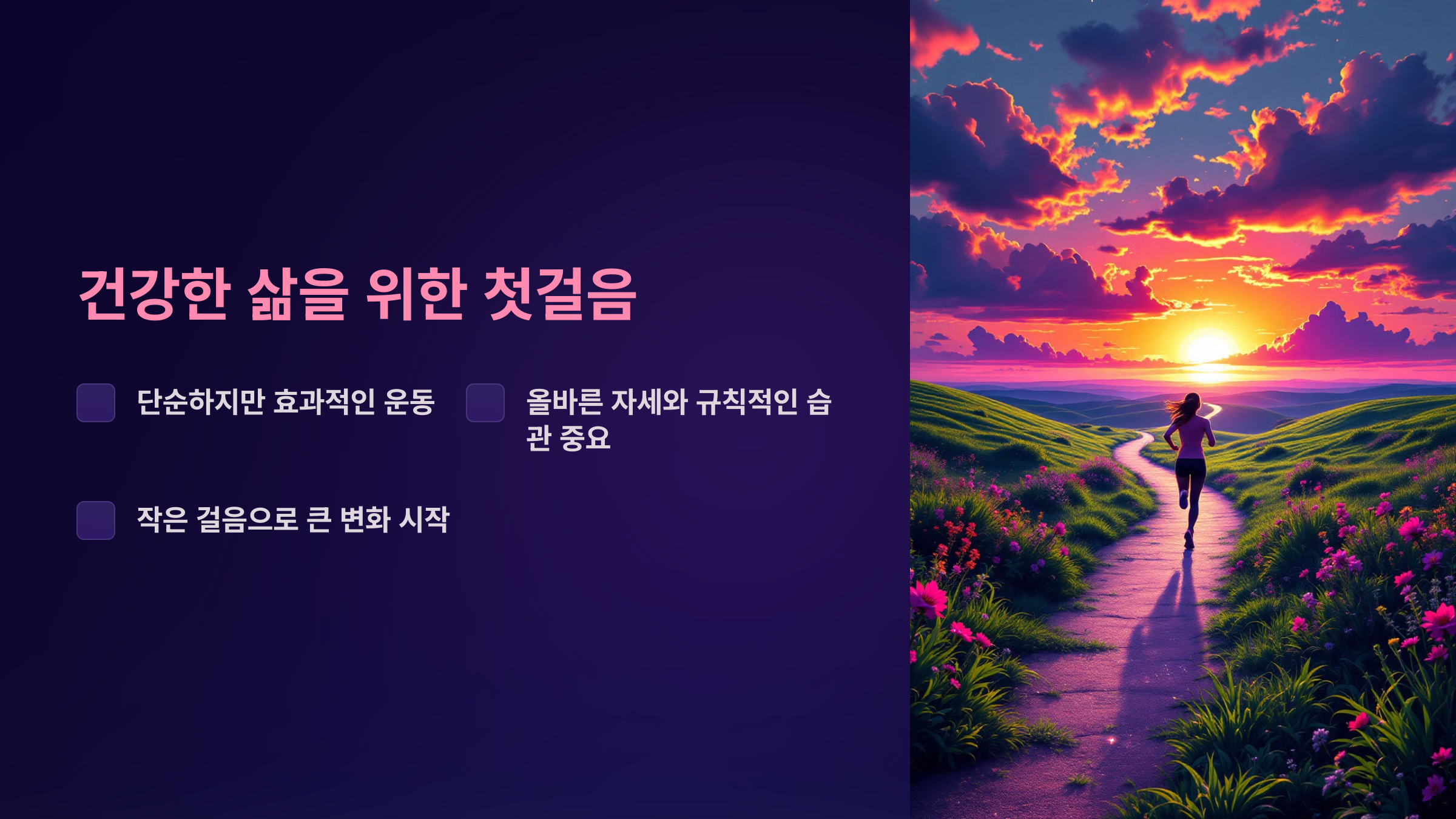 건강한 삶을 위한 첫걸음

단순하지만 효과적인 운동

올바른 자세와 규칙적인 습관 중요

작은 걸음으로 큰 변화 시작